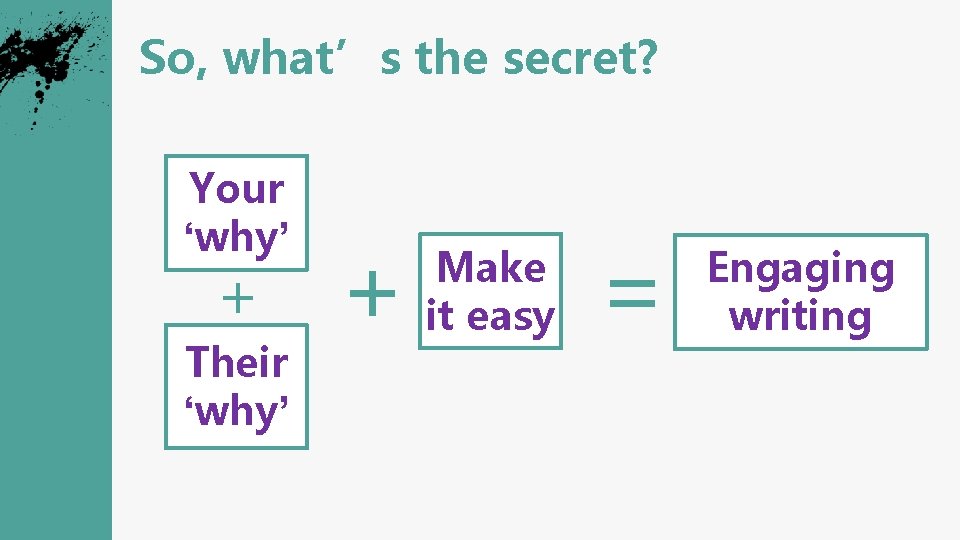 So, what’s the secret?

Your ‘why’

+

Their ‘why’

+

Make it easy

=

Engaging writing